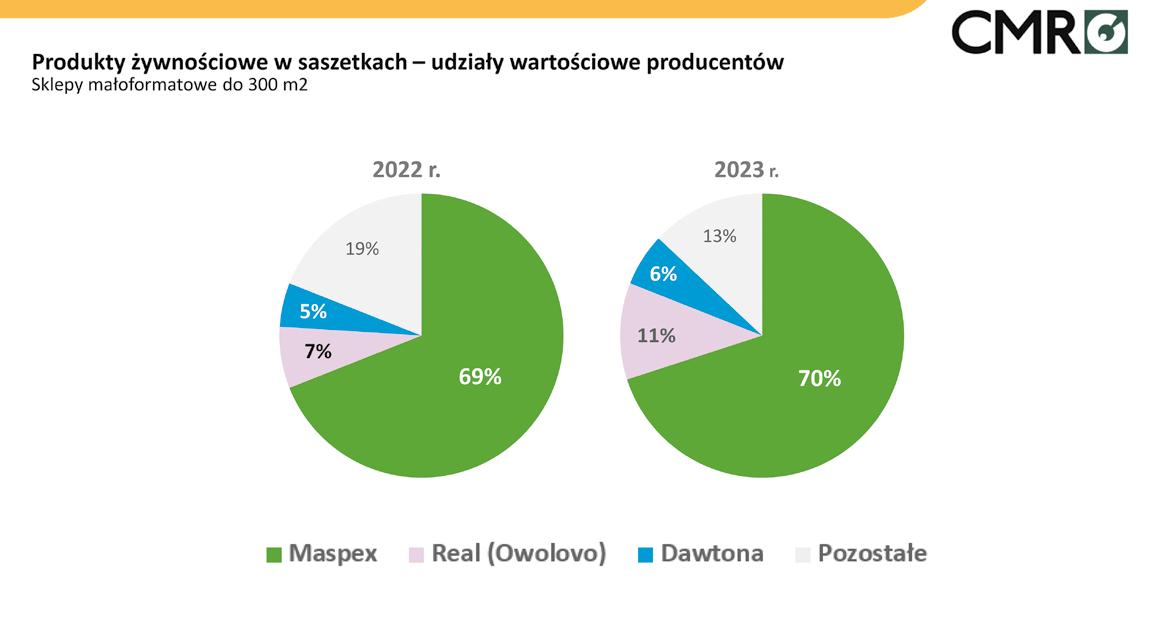 CMR

Produkty żywnościowe w saszetkach – udziały wartościowe producentów
Sklepy małoformatowe do 300 m2

2022 r.

19%
5%
7%
69%

2023 r.

13%
6%
11%
70%

Maspex Real (Owolovo) Dawtona Pozostałe